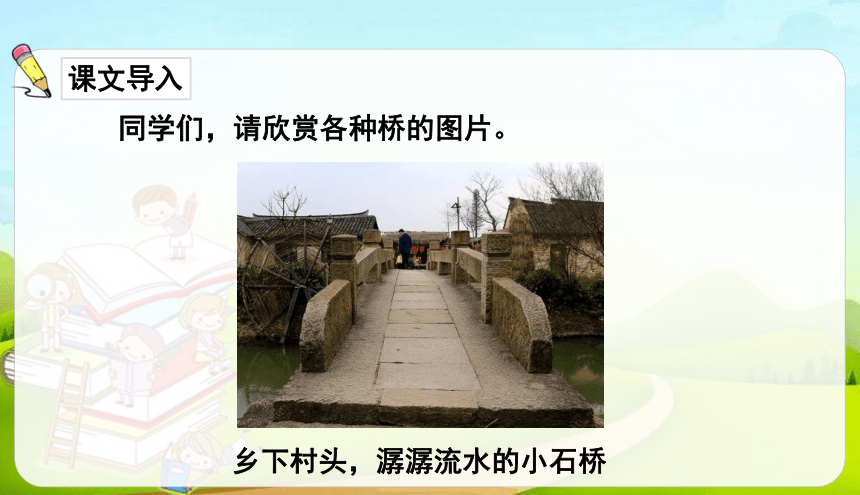 课文导入

同学们，请欣赏各种桥的图片。

乡下村头，潺潺流水的小石桥